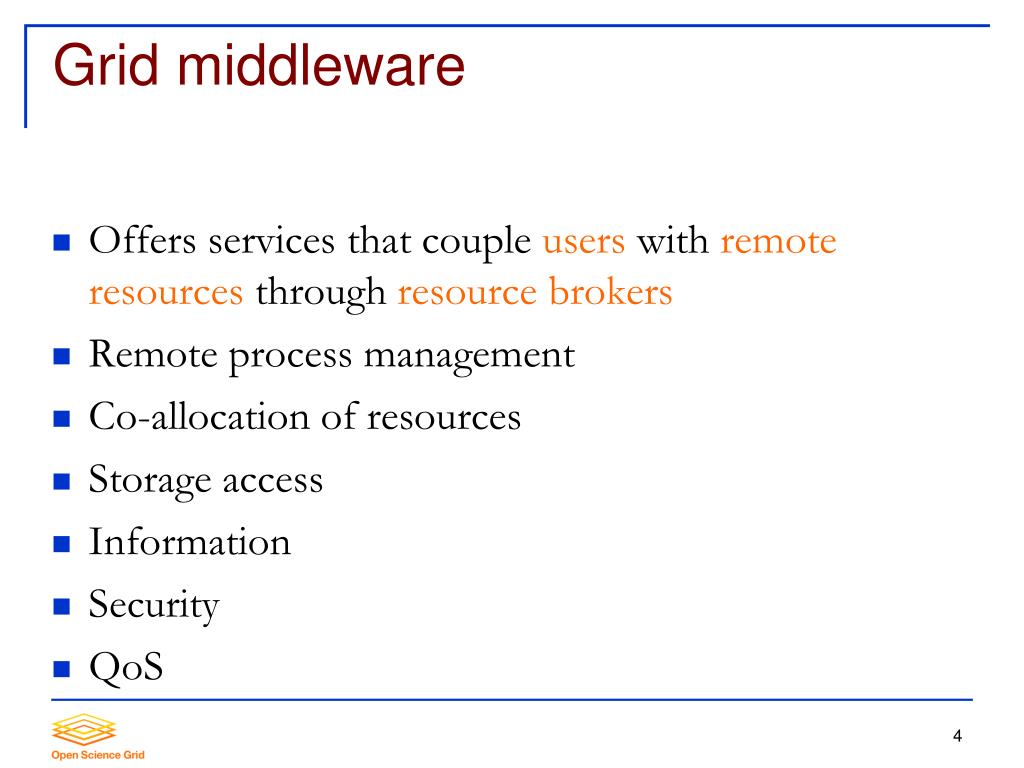 Grid middleware

- Offers services that couple users with remote resources through resource brokers
- Remote process management
- Co-allocation of resources
- Storage access
- Information
- Security
- QoS

Open Science Grid

4